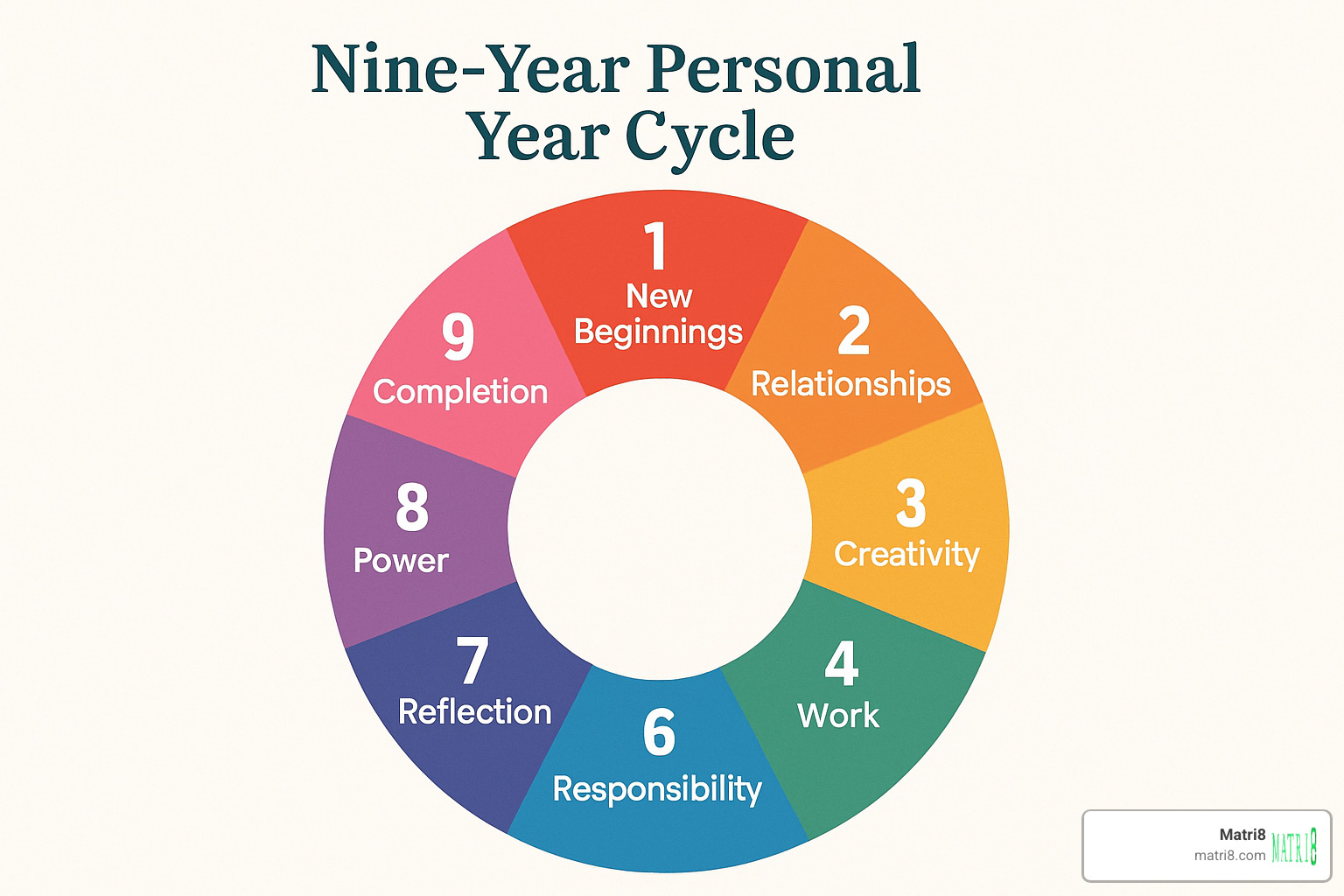 Nine-Year Personal Year Cycle

1
New Beginnings

2
Relationships

3
Creativity

4
Work

6
Responsibility

7
Reflection

8
Power

9
Completion

Matri8
matri8.com
MATRI8